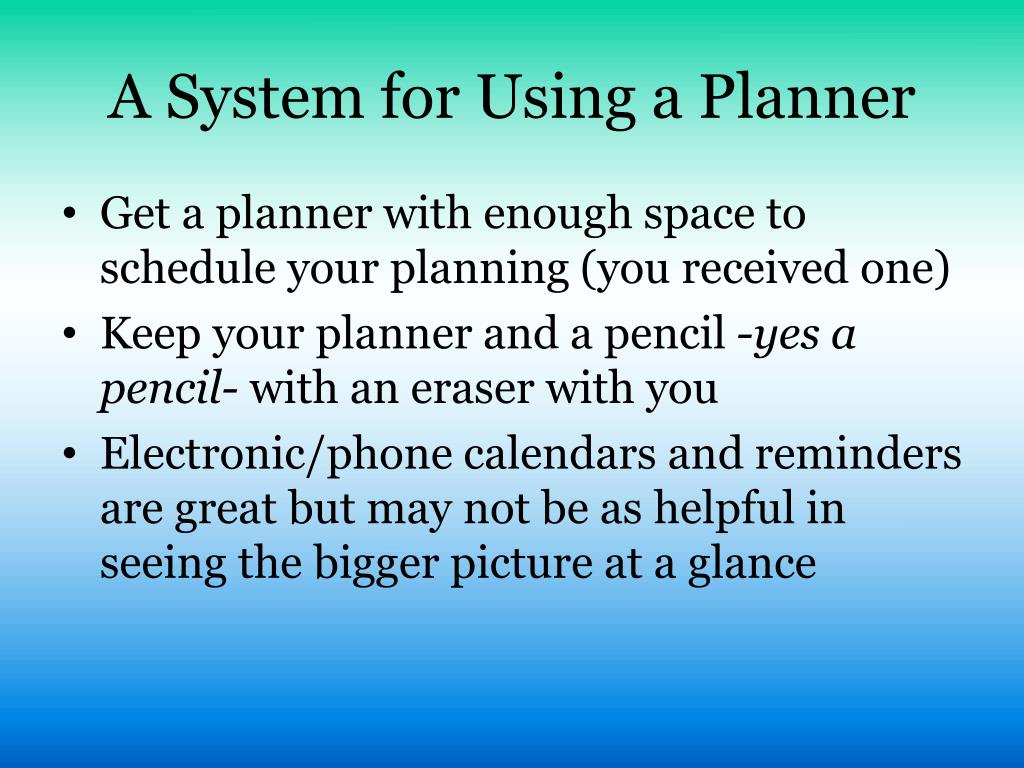 A System for Using a Planner

• Get a planner with enough space to schedule your planning (you received one)
• Keep your planner and a pencil -yes a pencil- with an eraser with you
• Electronic/phone calendars and reminders are great but may not be as helpful in seeing the bigger picture at a glance